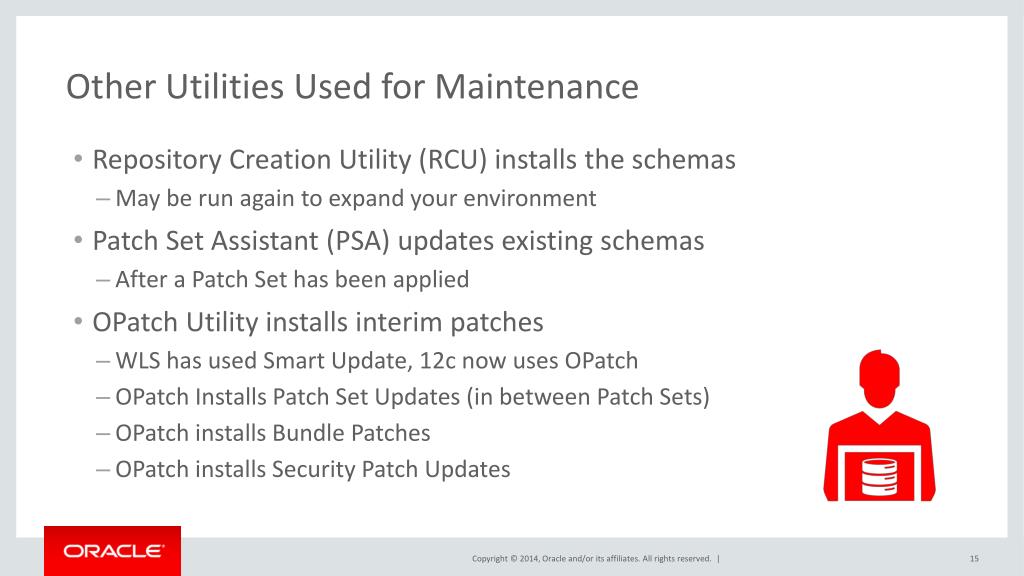 Other Utilities Used for Maintenance

• Repository Creation Utility (RCU) installs the schemas
– May be run again to expand your environment
• Patch Set Assistant (PSA) updates existing schemas
– After a Patch Set has been applied
• OPatch Utility installs interim patches
– WLS has used Smart Update, 12c now uses OPatch
– OPatch Installs Patch Set Updates (in between Patch Sets)
– OPatch installs Bundle Patches
– OPatch installs Security Patch Updates

ORACLE

Copyright © 2014, Oracle and/or its affiliates. All rights reserved. |

15